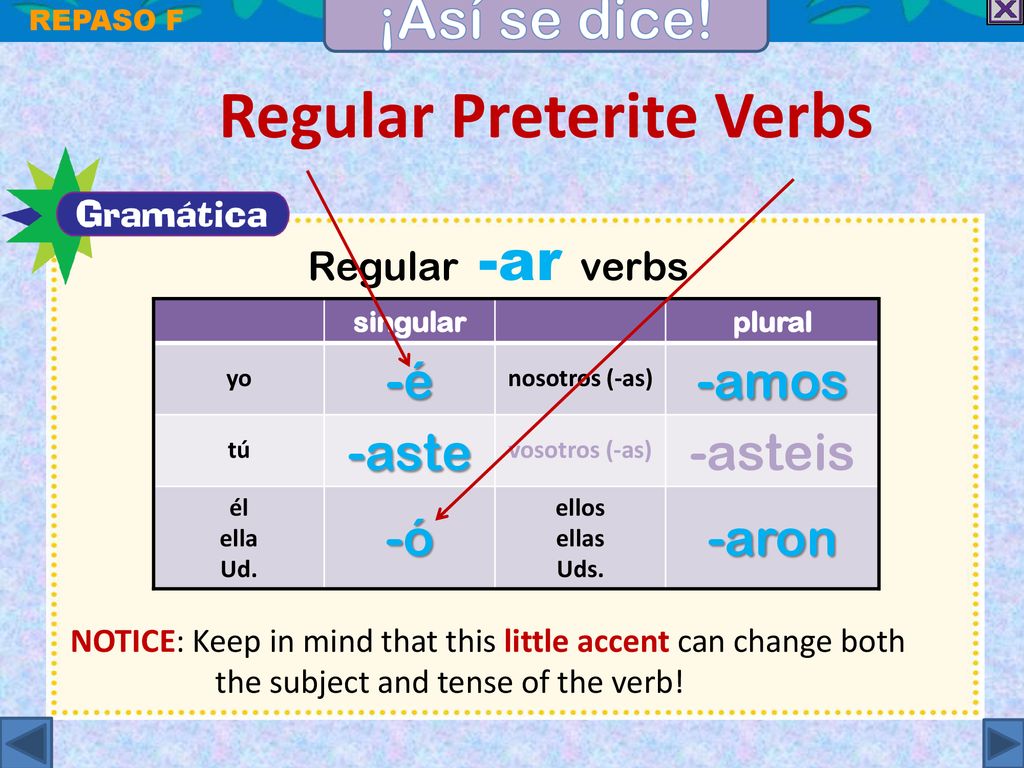 REPASO F

¡Así se dice!

Regular Preterite Verbs

Gramática

Regular -ar verbs

| | singular | | plural |
|---|---|---|---|
| yo | -é | nosotros (-as) | -amos |
| tú | -aste | vosotros (-as) | -asteis |
| él ella Ud. | -ó | ellos ellas Uds. | -aron |

NOTICE: Keep in mind that this little accent can change both the subject and tense of the verb!